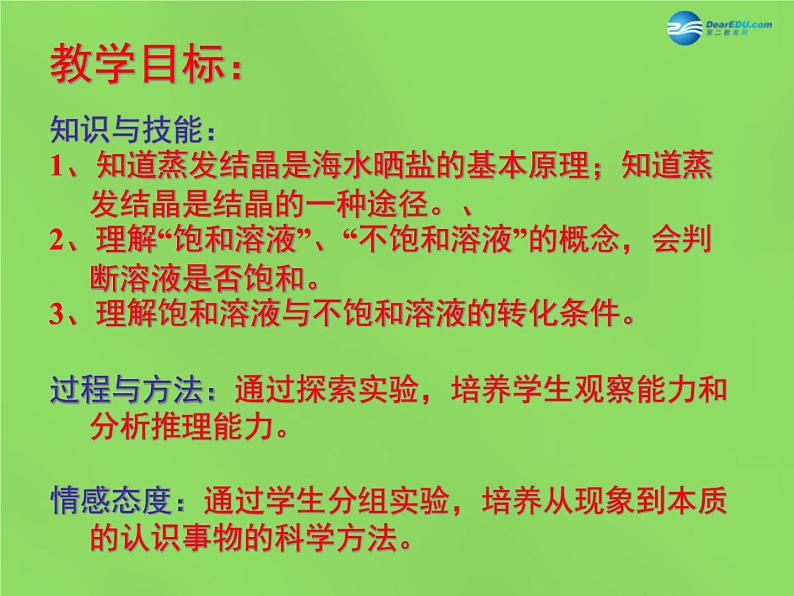 DearEDU.com
第二教育网

教学目标：

知识与技能：
1、知道蒸发结晶是海水晒盐的基本原理；知道蒸发结晶是结晶的一种途径。、
2、理解“饱和溶液”、“不饱和溶液”的概念，会判断溶液是否饱和。
3、理解饱和溶液与不饱和溶液的转化条件。

过程与方法：通过探索实验，培养学生观察能力和分析推理能力。

情感态度：通过学生分组实验，培养从现象到本质的认识事物的科学方法。